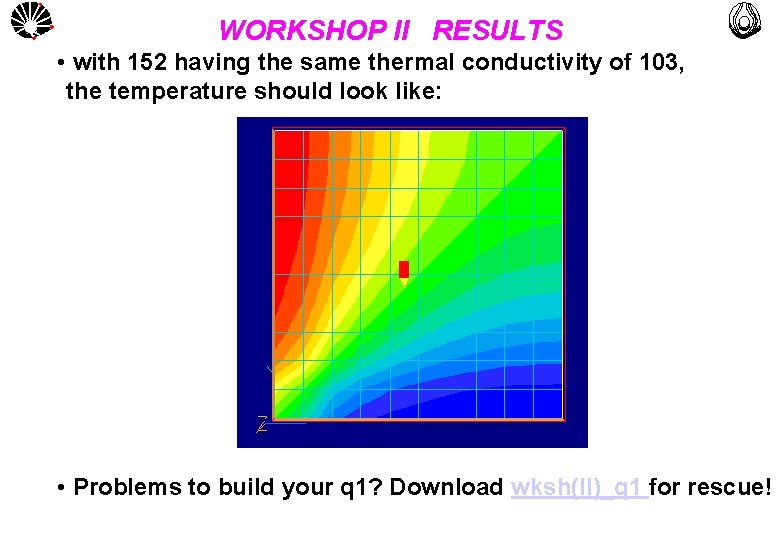 WORKSHOP II RESULTS

• with 152 having the same thermal conductivity of 103, the temperature should look like:

Z

• Problems to build your q1? Download wksh(II)_q1 for rescue!